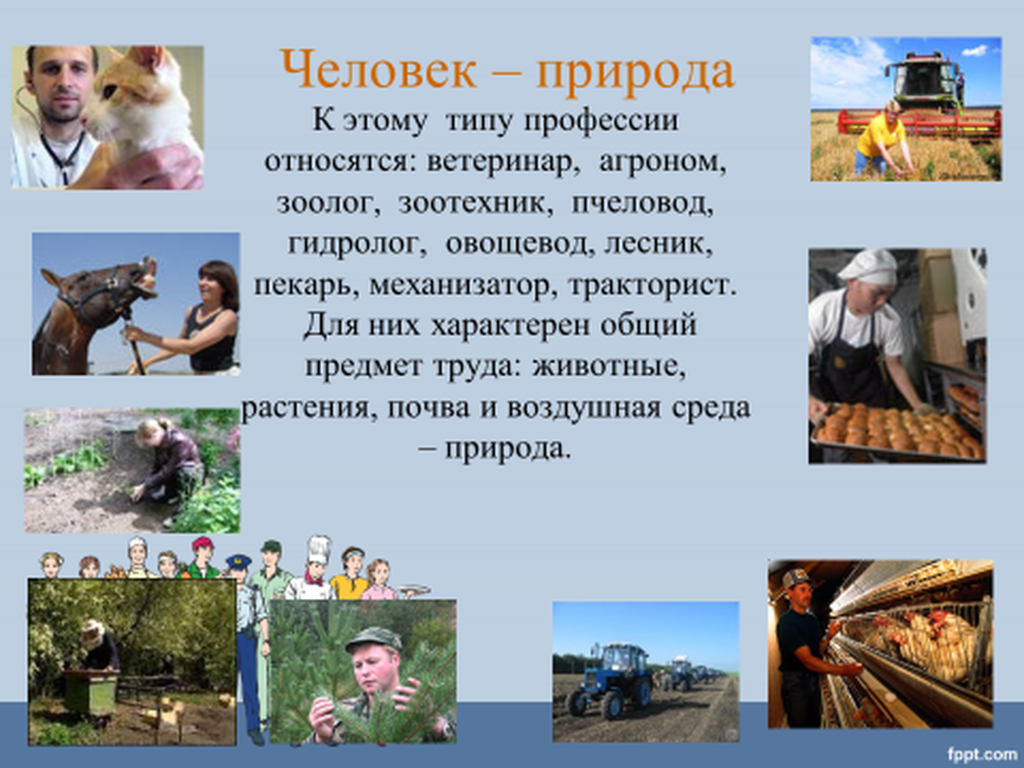 Человек – природа

К этому типу профессии относятся: ветеринар, агроном, зоолог, зоотехник, пчеловод, гидролог, овощевод, лесник, пекарь, механизатор, тракторист. Для них характерен общий предмет труда: животные, растения, почва и воздушная среда – природа.

fppt.com